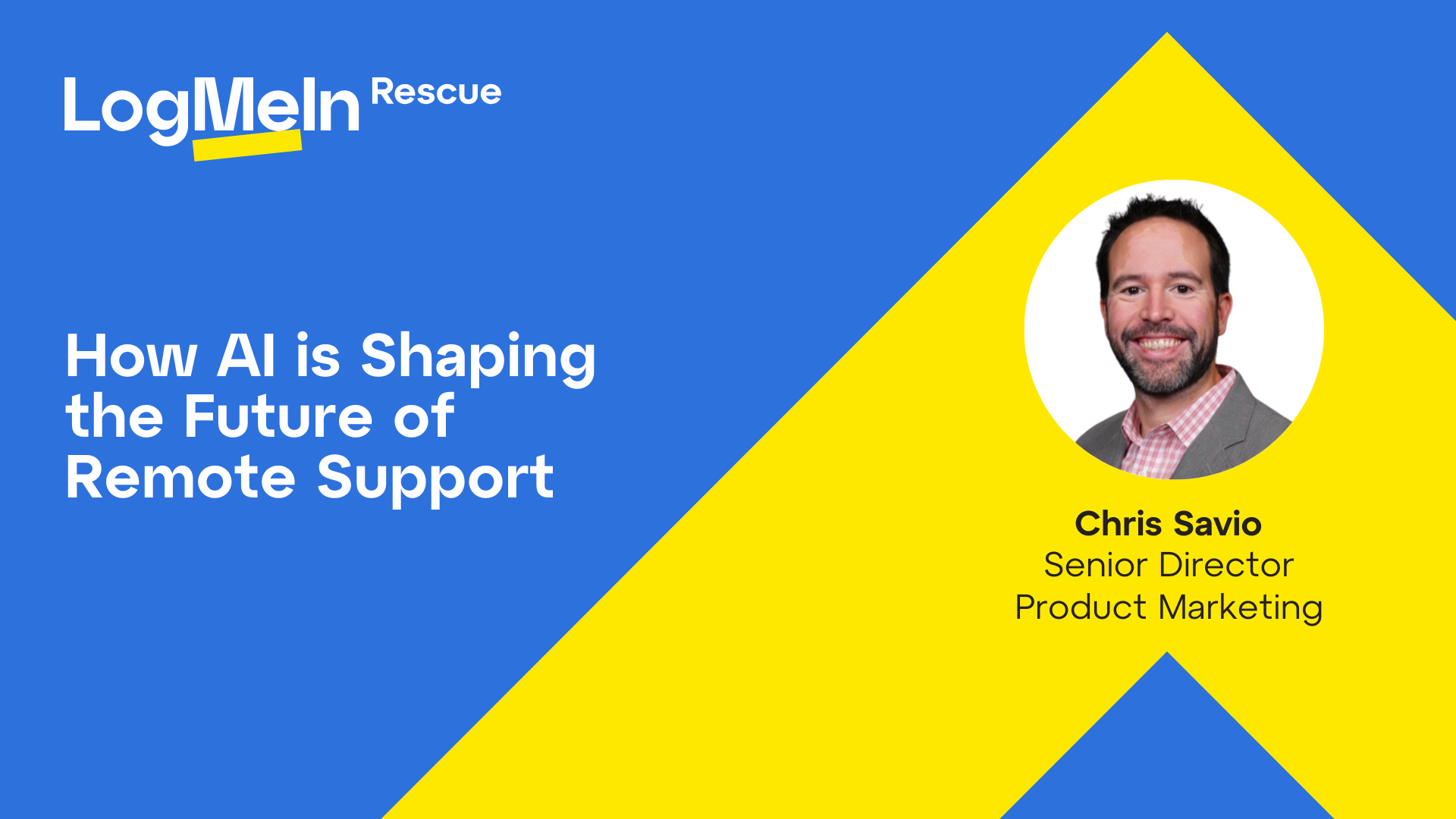 LogMeIn Rescue

How AI is Shaping the Future of Remote Support

Chris Savio
Senior Director
Product Marketing